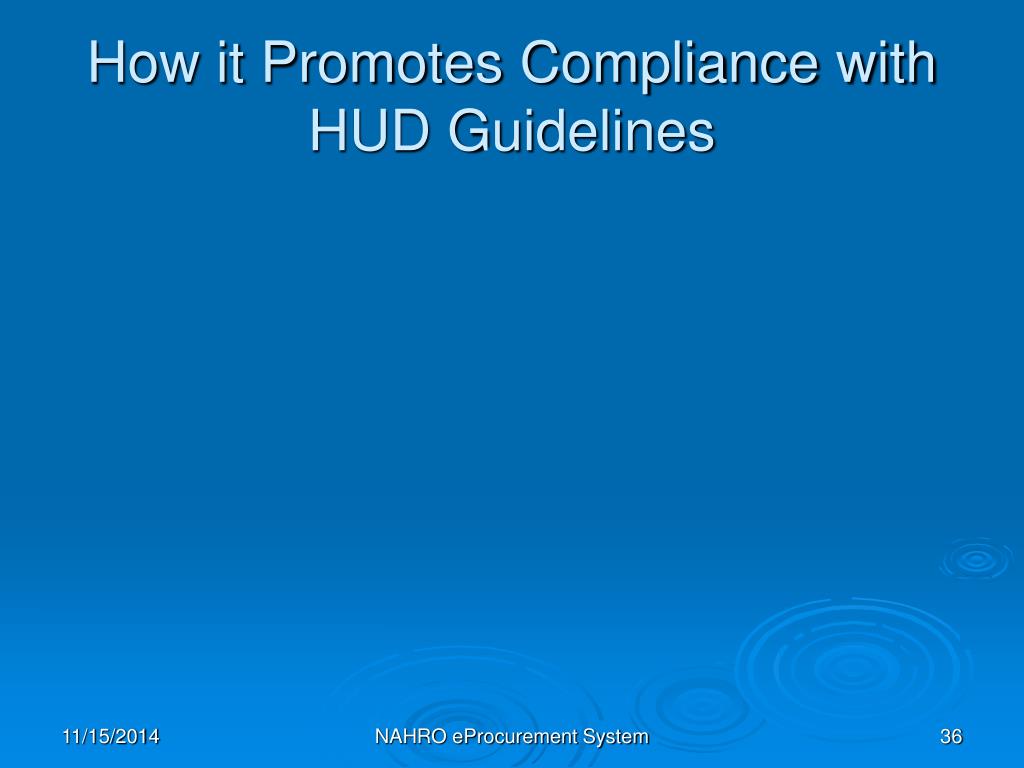 How it Promotes Compliance with HUD Guidelines

11/15/2014

NAHRO eProcurement System

36